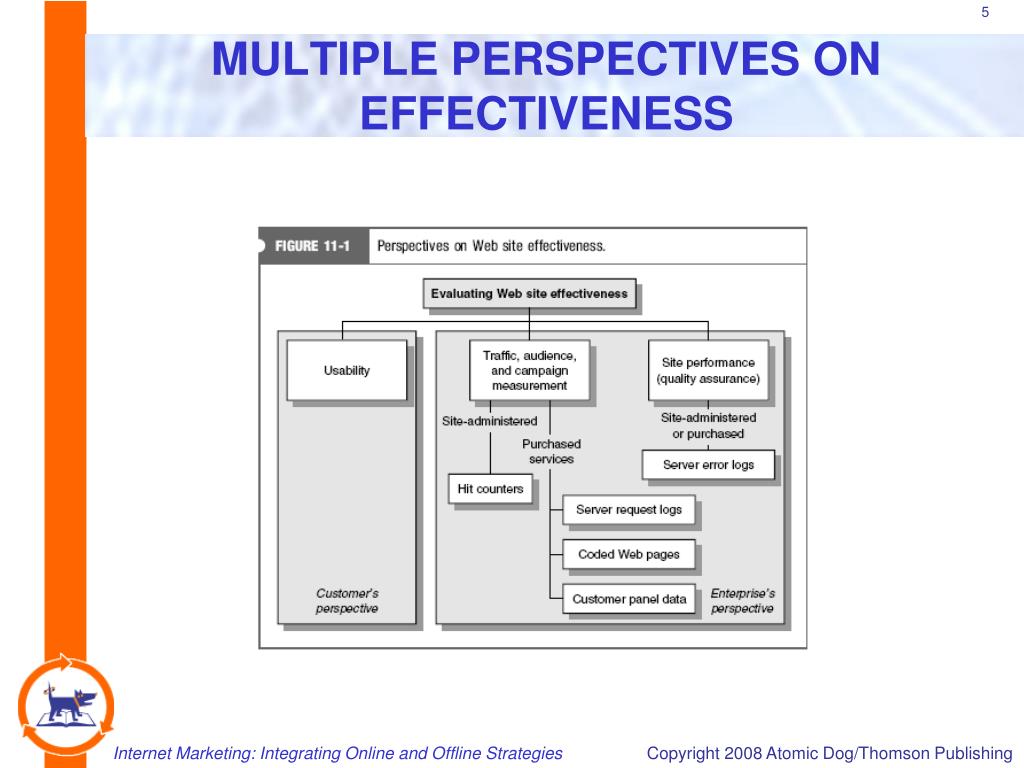 5

MULTIPLE PERSPECTIVES ON EFFECTIVENESS

FIGURE 11-1 Perspectives on Web site effectiveness.

Evaluating Web site effectiveness

Usability

Traffic, audience, and campaign measurement

Site performance (quality assurance)

Site-administered

Purchased services

Site-administered or purchased

Server error logs

Hit counters

Server request logs

Coded Web pages

Customer panel data

Customer's perspective

Enterprise's perspective

Internet Marketing: Integrating Online and Offline Strategies

Copyright 2008 Atomic Dog/Thomson Publishing